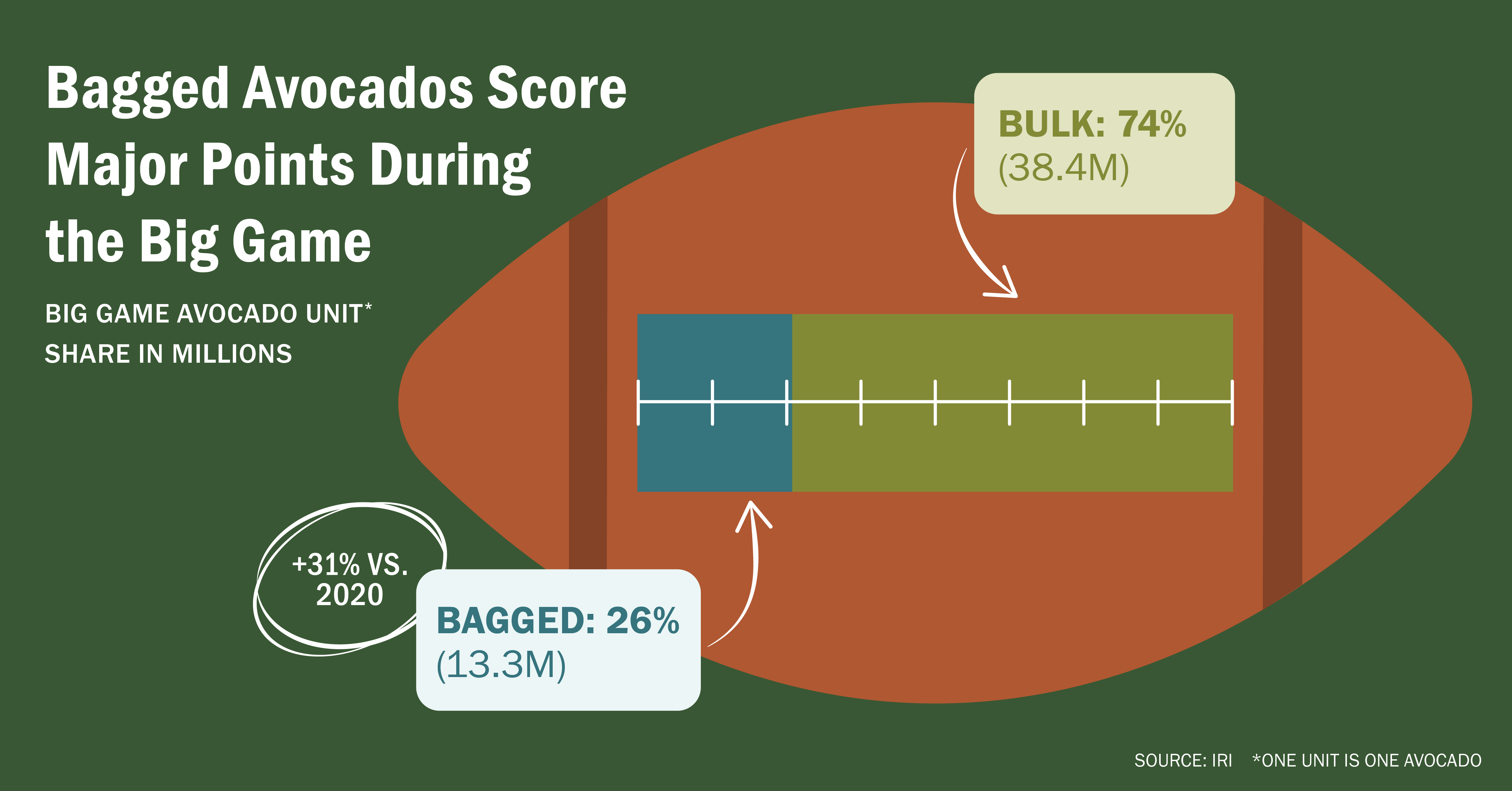 Bagged Avocados Score Major Points During the Big Game

BIG GAME AVOCADO UNIT* SHARE IN MILLIONS

BULK: 74%
(38.4M)

+31% VS. 2020

BAGGED: 26%
(13.3M)

SOURCE: IRI *ONE UNIT IS ONE AVOCADO